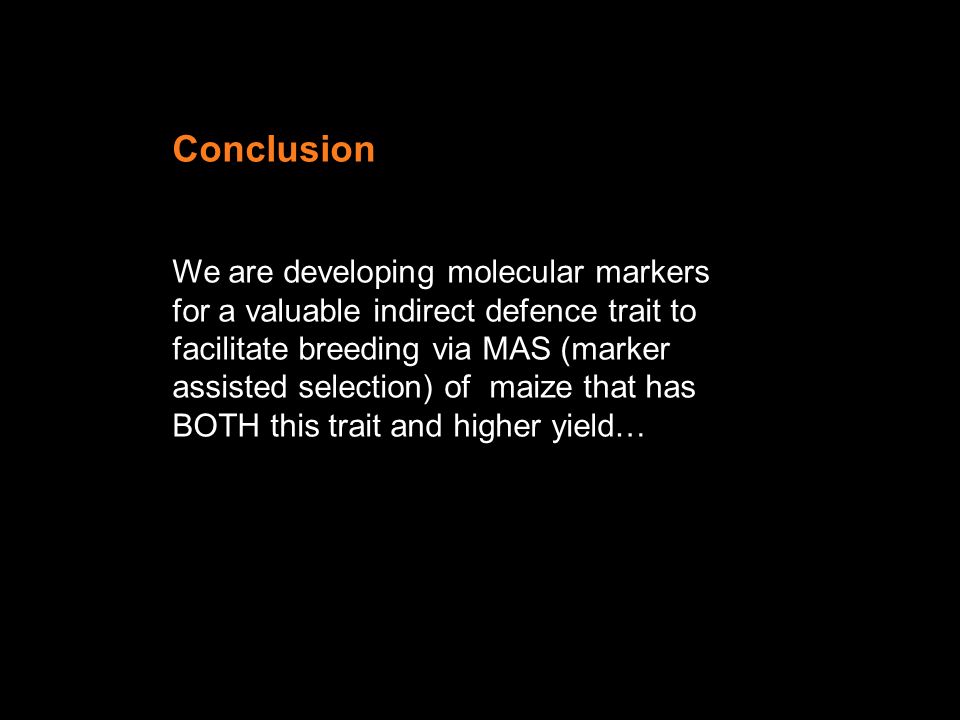 Conclusion

We are developing molecular markers for a valuable indirect defence trait to facilitate breeding via MAS (marker assisted selection) of maize that has BOTH this trait and higher yield…